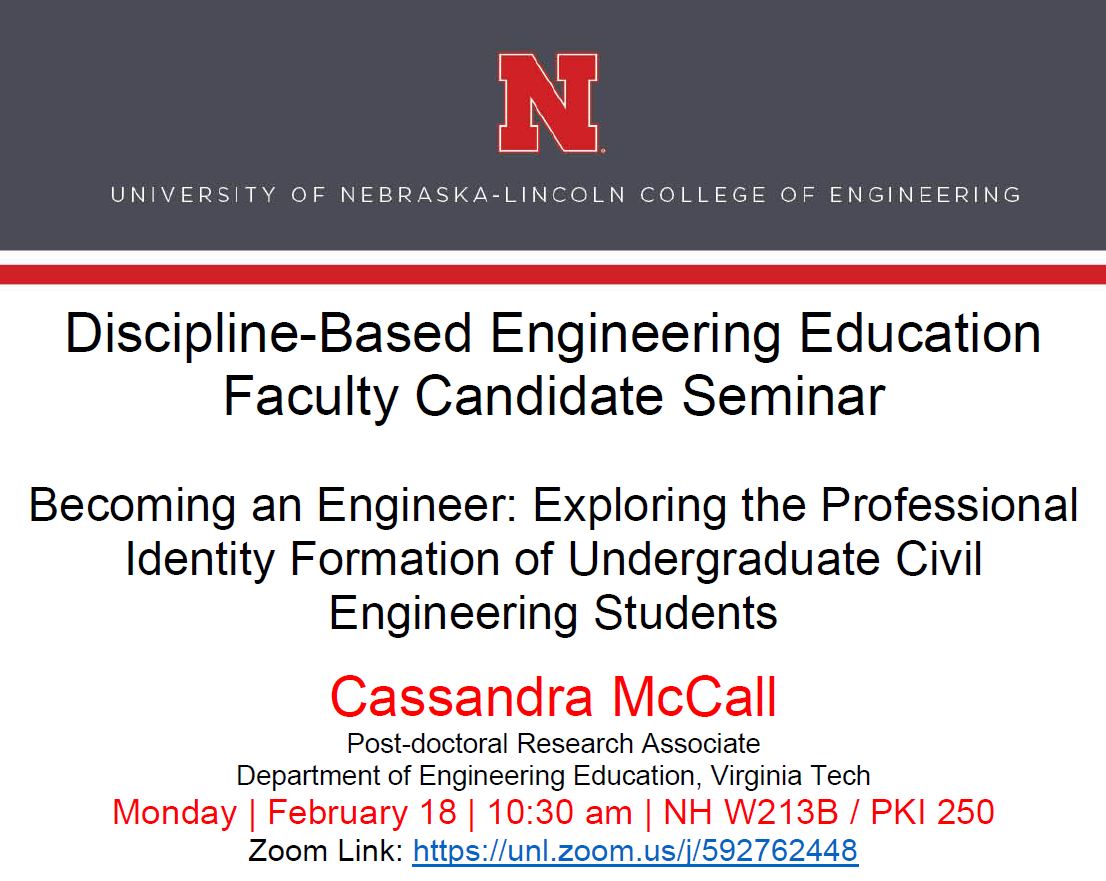 N

UNIVERSITY OF NEBRASKA-LINCOLN COLLEGE OF ENGINEERING

Discipline-Based Engineering Education Faculty Candidate Seminar

Becoming an Engineer: Exploring the Professional Identity Formation of Undergraduate Civil Engineering Students

Cassandra McCall
Post-doctoral Research Associate
Department of Engineering Education, Virginia Tech
Monday | February 18 | 10:30 am | NH W213B / PKI 250
Zoom Link: https://unl.zoom.us/j/592762448